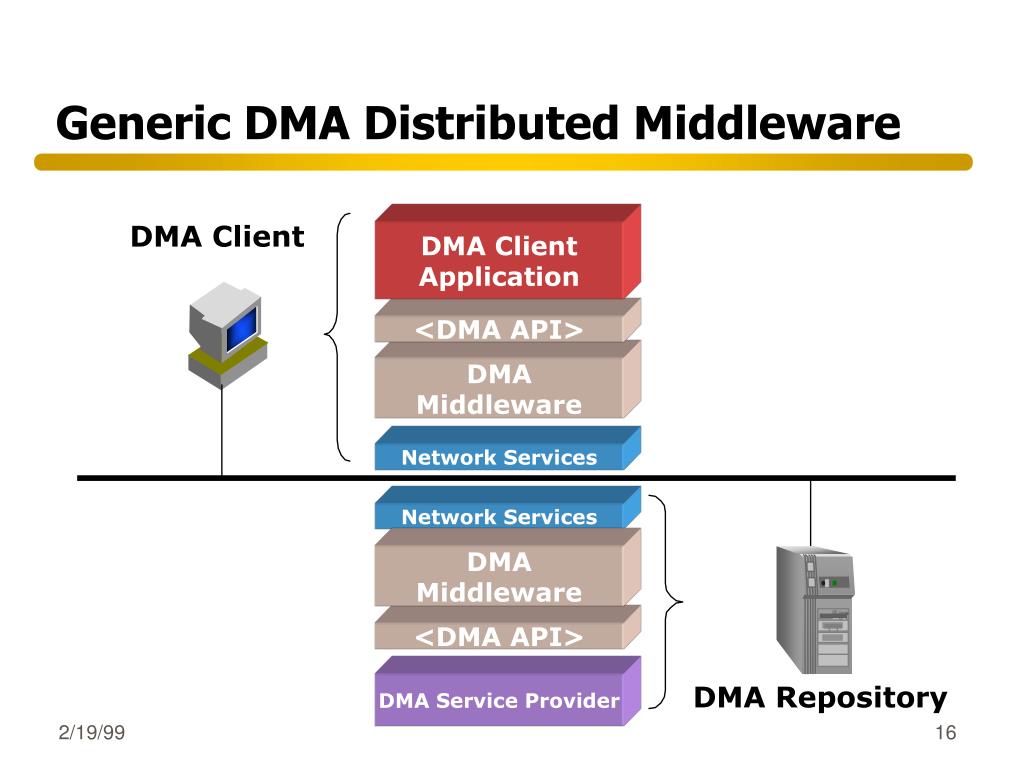 Generic DMA Distributed Middleware

DMA Client

DMA Client Application

<DMA API>

DMA Middleware

Network Services

Network Services

DMA Middleware

<DMA API>

DMA Service Provider

DMA Repository

2/19/99

16